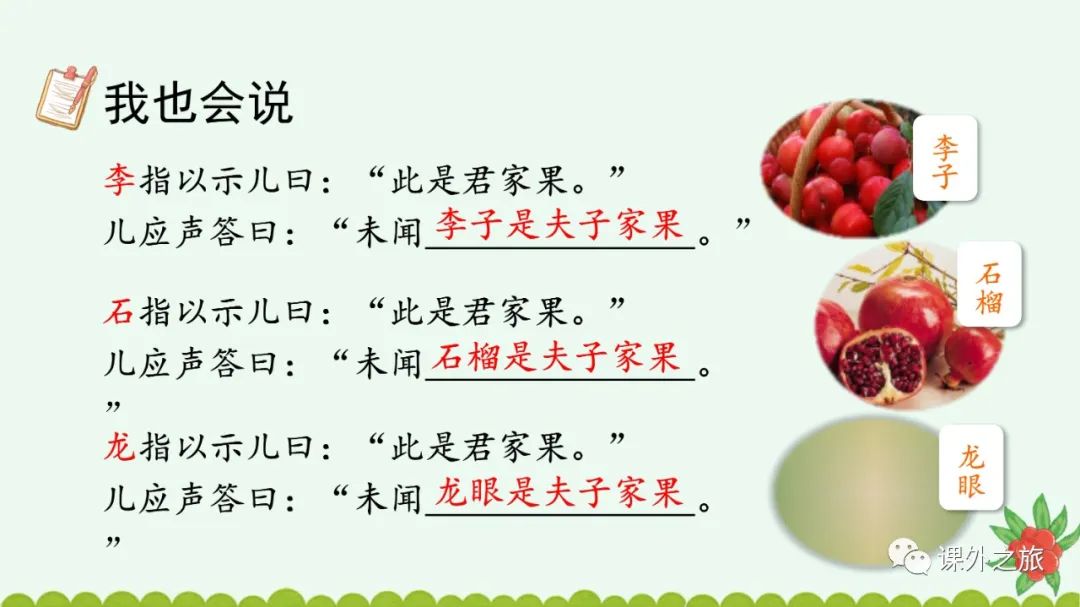 我也会说

李指以示儿曰：“此是君家果。”
儿应声答曰：“未闻李子是夫子家果。”

石指以示儿曰：“此是君家果。”
儿应声答曰：“未闻石榴是夫子家果。”

龙指以示儿曰：“此是君家果。”
儿应声答曰：“未闻龙眼是夫子家果。”

李子

石榴

龙眼

课外之旅